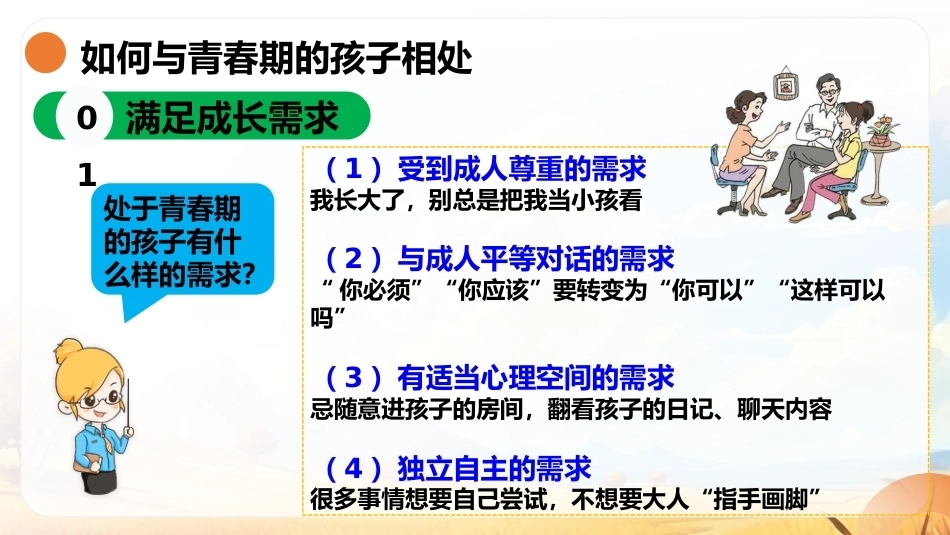 如何与青春期的孩子相处

0 满足成长需求

1

处于青春期的孩子有什么样的需求?

（1）受到成人尊重的需求
我长大了，别总是把我当小孩看

（2）与成人平等对话的需求
“你必须”“你应该”要转变为“你可以”“这样可以吗”

（3）有适当心理空间的需求
忌随意进孩子的房间，翻看孩子的日记、聊天内容

（4）独立自主的需求
很多事情想要自己尝试，不想要大人“指手画脚”